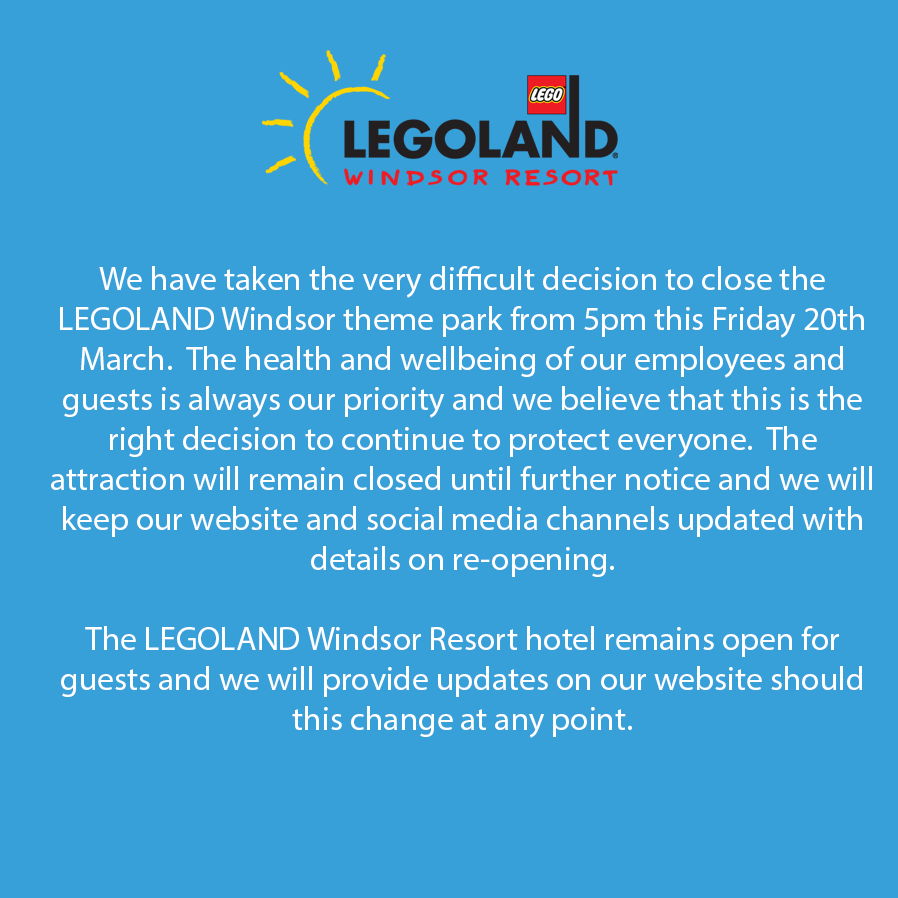 LEGO
LEGOLAND
WINDSOR RESORT

We have taken the very difficult decision to close the LEGOLAND Windsor theme park from 5pm this Friday 20th March. The health and wellbeing of our employees and guests is always our priority and we believe that this is the right decision to continue to protect everyone. The attraction will remain closed until further notice and we will keep our website and social media channels updated with details on re-opening.

The LEGOLAND Windsor Resort hotel remains open for guests and we will provide updates on our website should this change at any point.